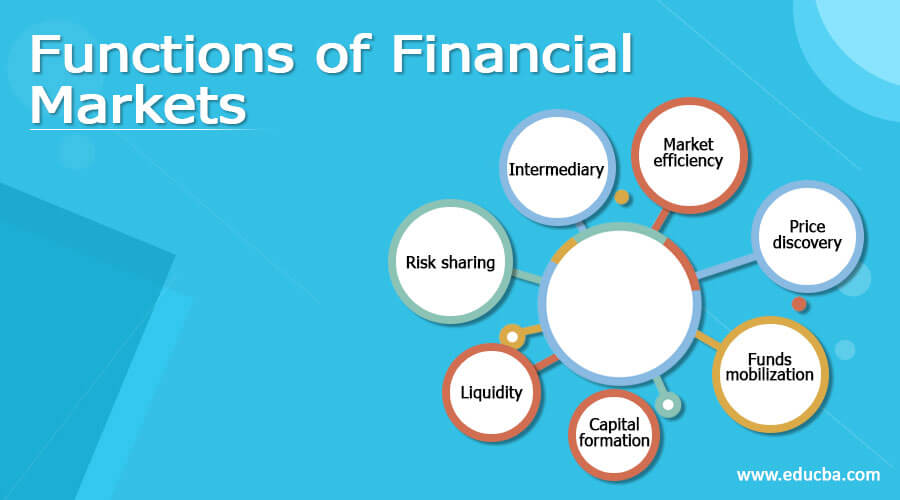 Functions of Financial Markets

Intermediary

Market efficiency

Price discovery

Risk sharing

Funds mobilization

Liquidity

Capital formation

www.educba.com